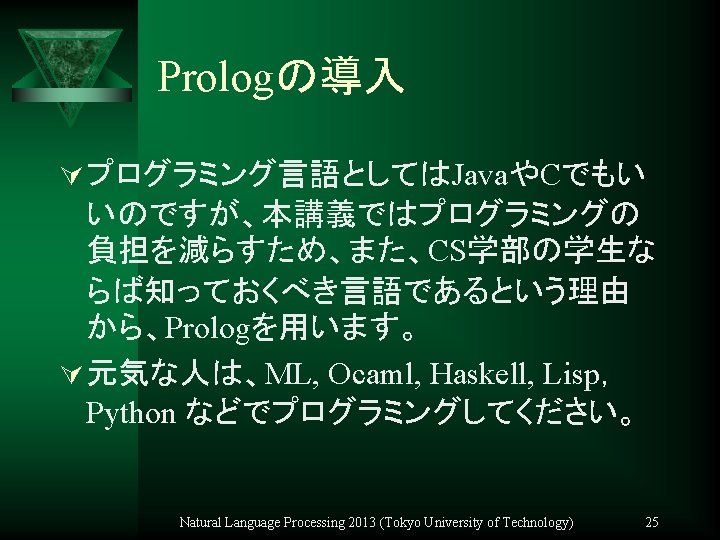 Prologの導入

プログラミング言語としてはJavaやCでもいいのですが、本講義ではプログラミングの負担を減らすため、また、CS学部の学生ならば知っておくべき言語であるという理由から、Prologを用います。

元気な人は、ML, Ocaml, Haskell, Lisp, Python などでプログラミングしてください。

Natural Language Processing 2013 (Tokyo University of Technology)

25